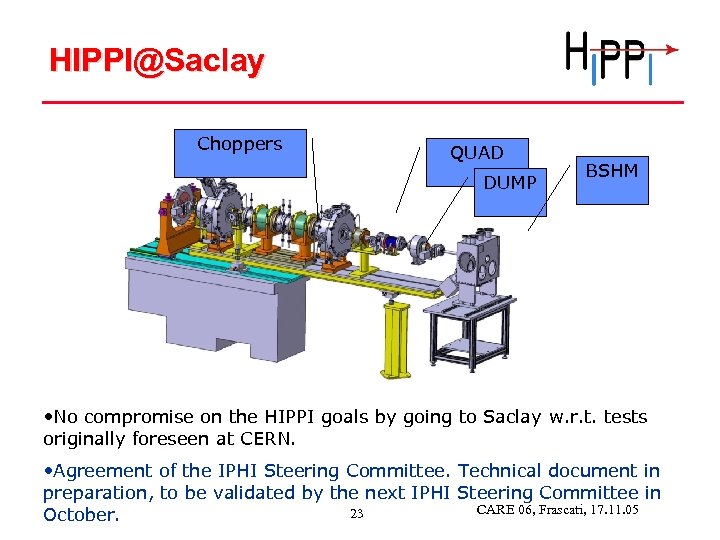 HIPPI@Saclay

HIPPI

Choppers

QUAD

DUMP

BSHM

•No compromise on the HIPPI goals by going to Saclay w.r.t. tests originally foreseen at CERN.

•Agreement of the IPHI Steering Committee. Technical document in preparation, to be validated by the next IPHI Steering Committee in October.

23

CARE 06, Frascati, 17.11.05